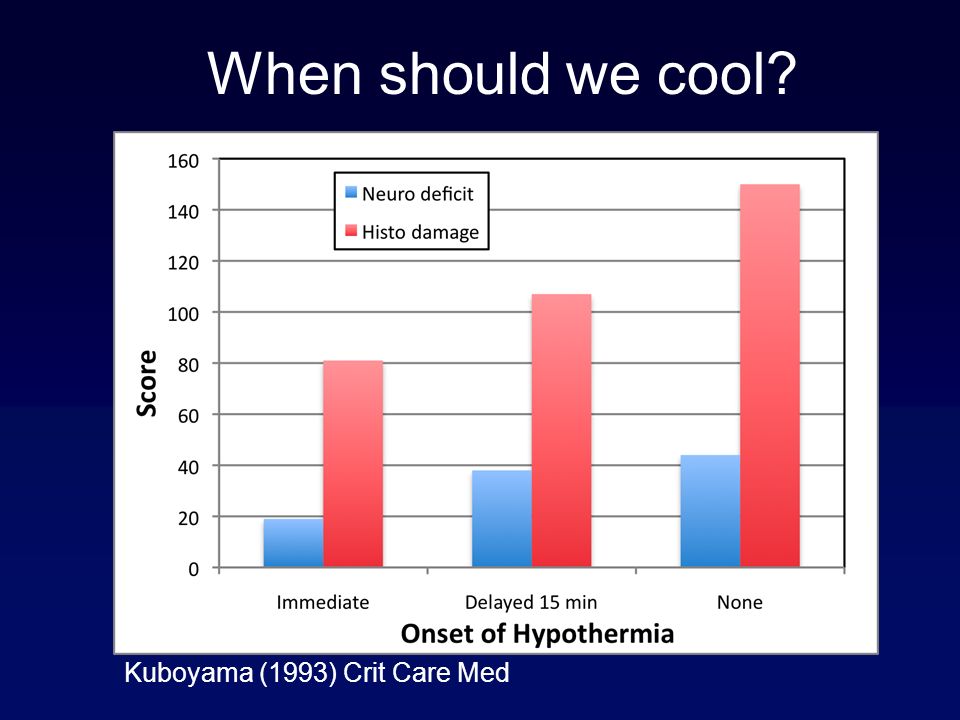 When should we cool?

160
140
120
100
80
60
40
20
0

Score

Neuro deficit
Histo damage

Immediate
Delayed 15 min
None

Onset of Hypothermia

Kuboyama (1993) Crit Care Med